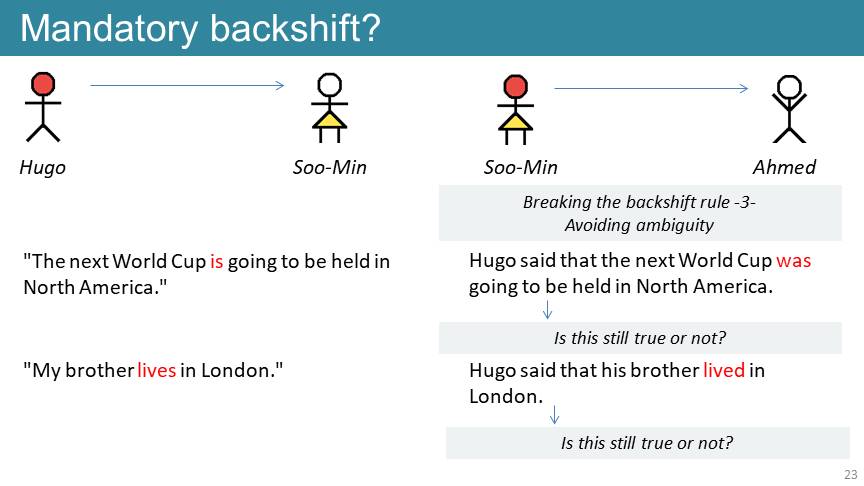 Mandatory backshift?

Hugo

Soo-Min

Soo-Min

Ahmed

Breaking the backshift rule -3-
Avoiding ambiguity

"The next World Cup is going to be held in North America."

Hugo said that the next World Cup was going to be held in North America.

Is this still true or not?

"My brother lives in London."

Hugo said that his brother lived in London.

Is this still true or not?

23